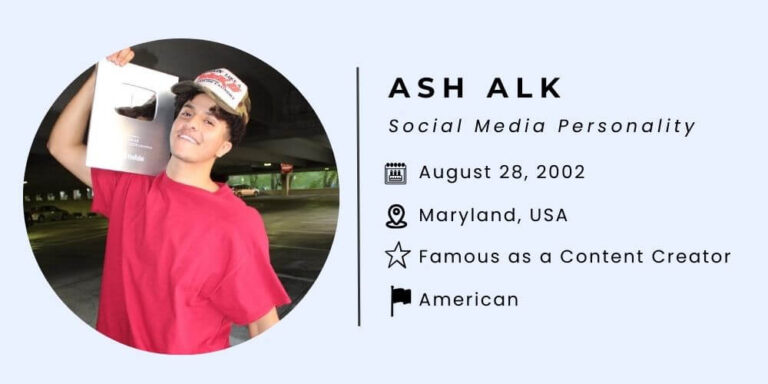 ASH ALK

Social Media Personality

August 28, 2002

Maryland, USA

Famous as a Content Creator

American